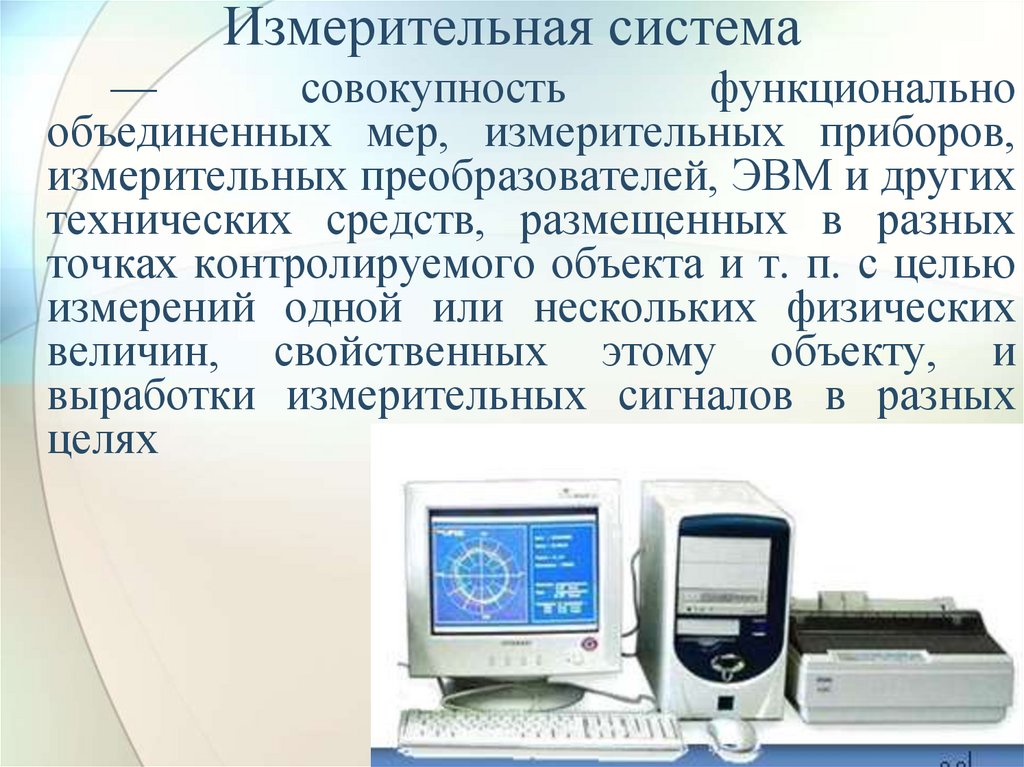 Измерительная система

— совокупность функционально объединенных мер, измерительных приборов, измерительных преобразователей, ЭВМ и других технических средств, размещенных в разных точках контролируемого объекта и т. п. с целью измерений одной или нескольких физических величин, свойственных этому объекту, и выработки измерительных сигналов в разных целях